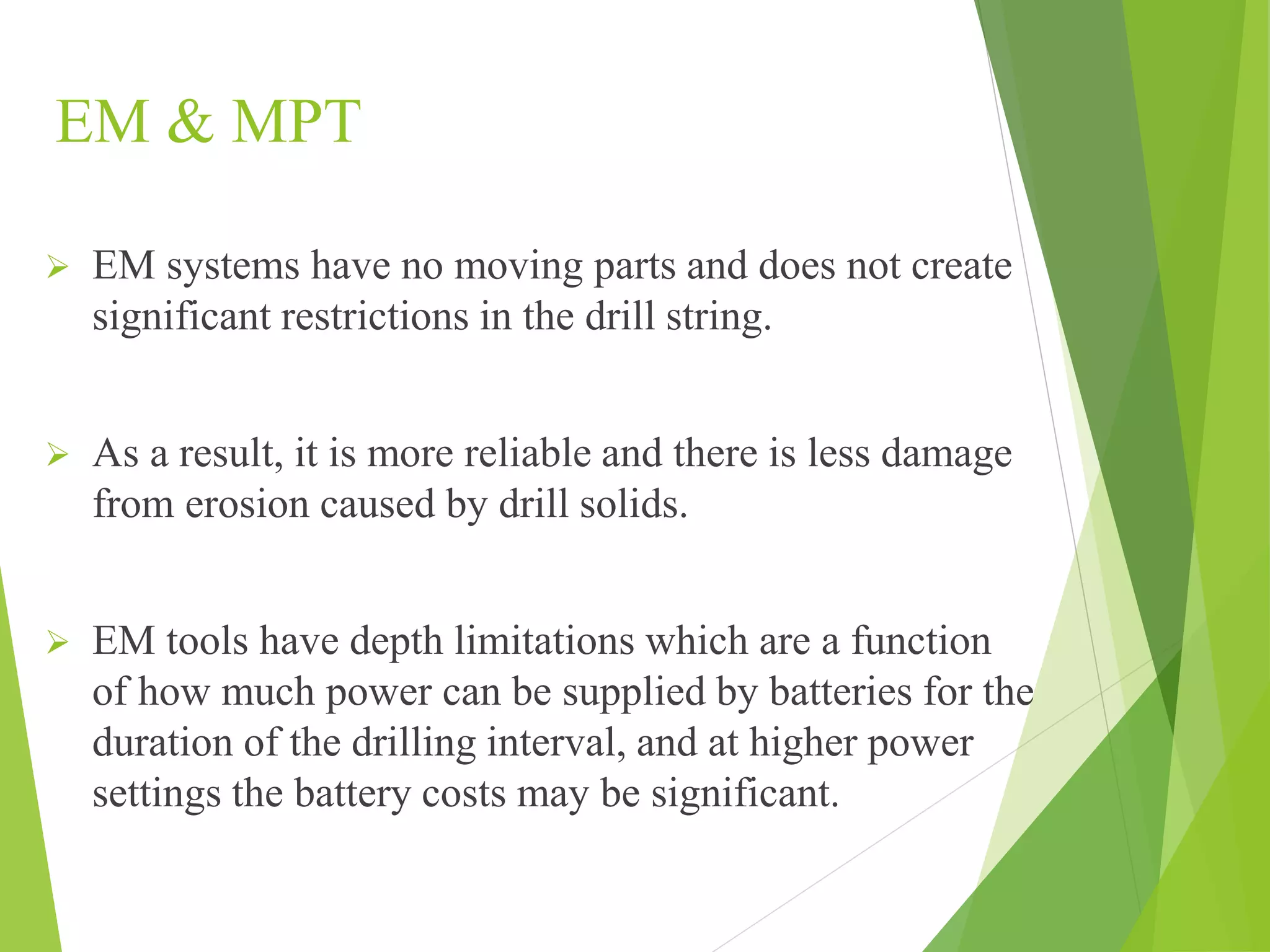 EM & MPT

➢ EM systems have no moving parts and does not create significant restrictions in the drill string.

➢ As a result, it is more reliable and there is less damage from erosion caused by drill solids.

➢ EM tools have depth limitations which are a function of how much power can be supplied by batteries for the duration of the drilling interval, and at higher power settings the battery costs may be significant.